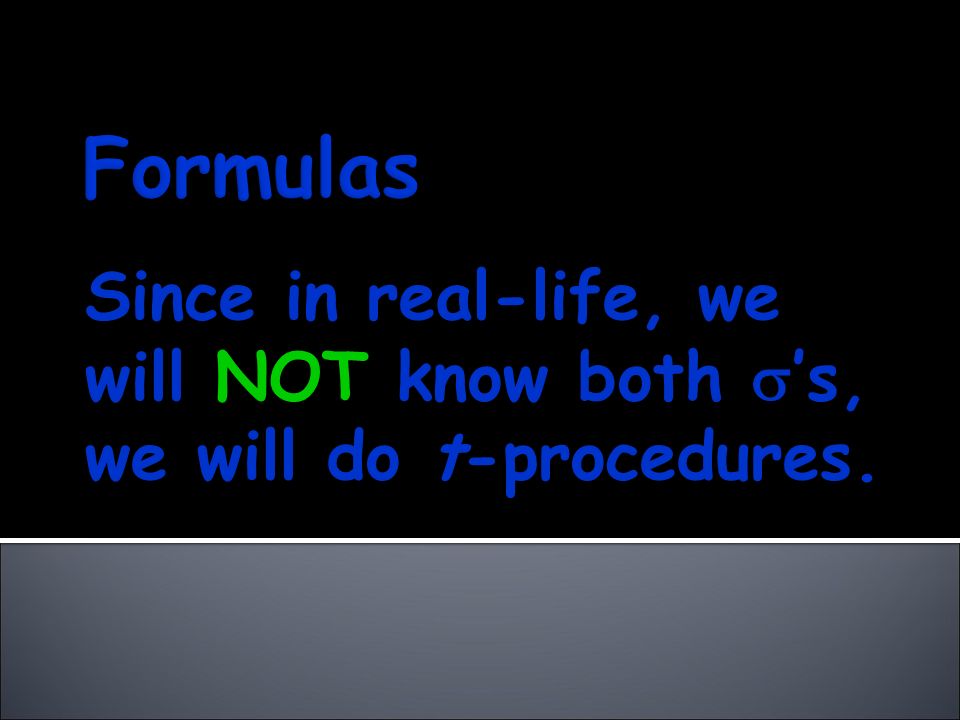 Formulas

Since in real-life, we will NOT know both $\sigma$'s, we will do $t$-procedures.